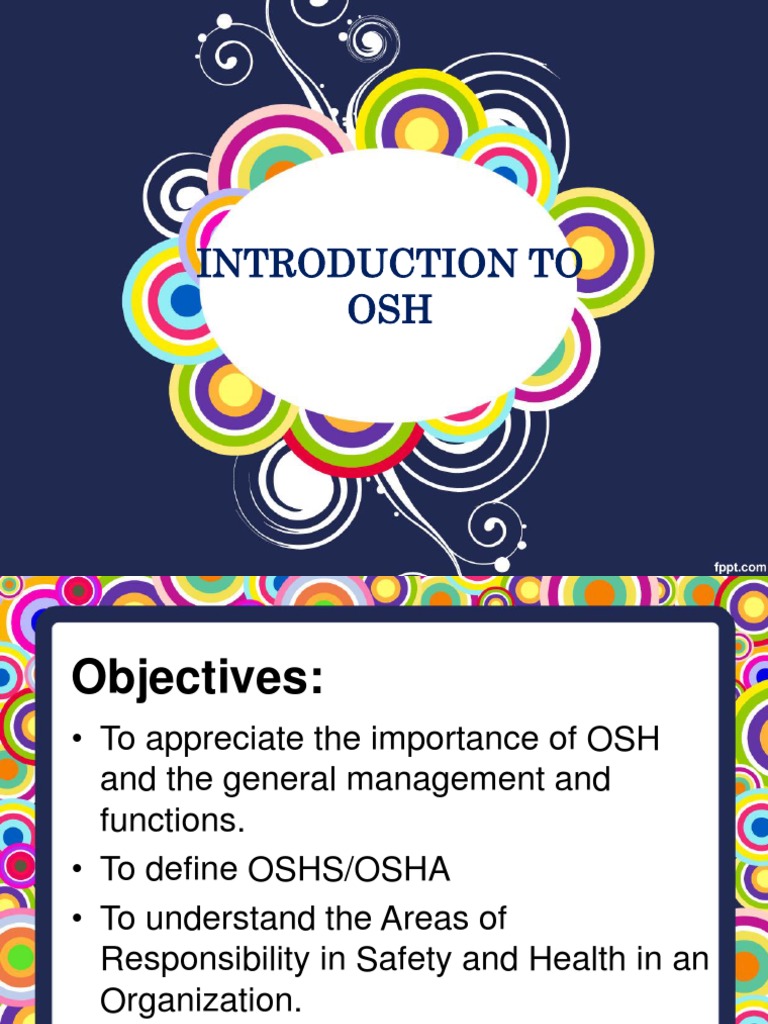 INTRODUCTION TO OSH

fppt.com

Objectives:

• To appreciate the importance of OSH and the general management and functions.
• To define OSHS/OSHA
• To understand the Areas of Responsibility in Safety and Health in an Organization.